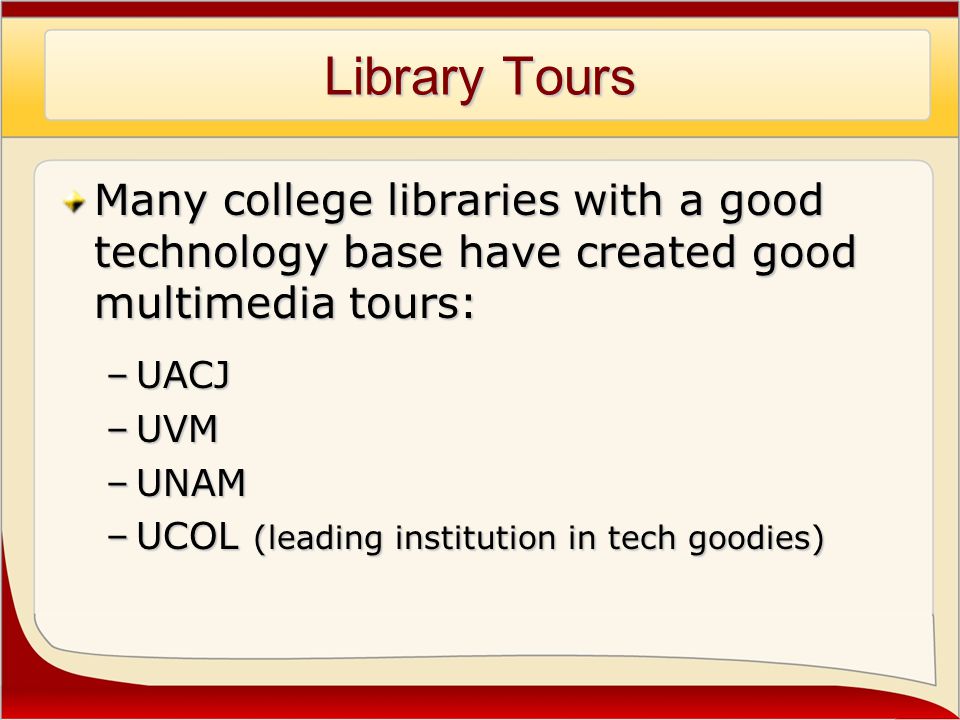 Library Tours

Many college libraries with a good technology base have created good multimedia tours:

– UACJ
– UVM
– UNAM
– UCOL (leading institution in tech goodies)